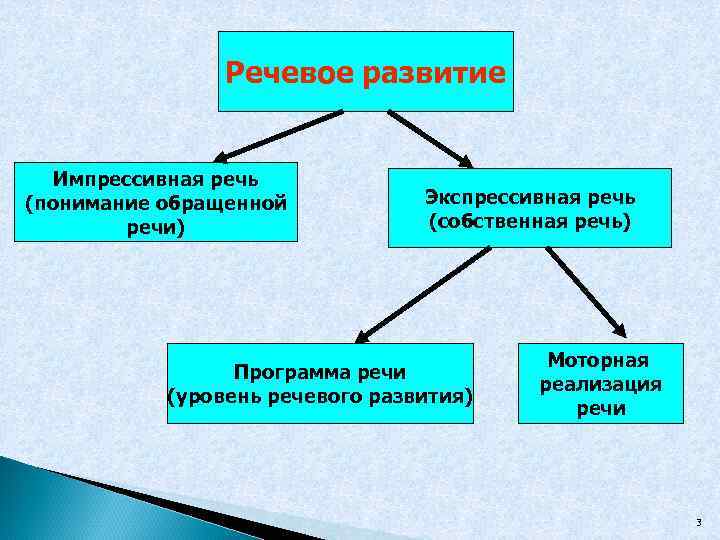 Речевое развитие

Импрессивная речь (понимание обращенной речи)

Экспрессивная речь (собственная речь)

Программа речи (уровень речевого развития)

Моторная реализация речи

3